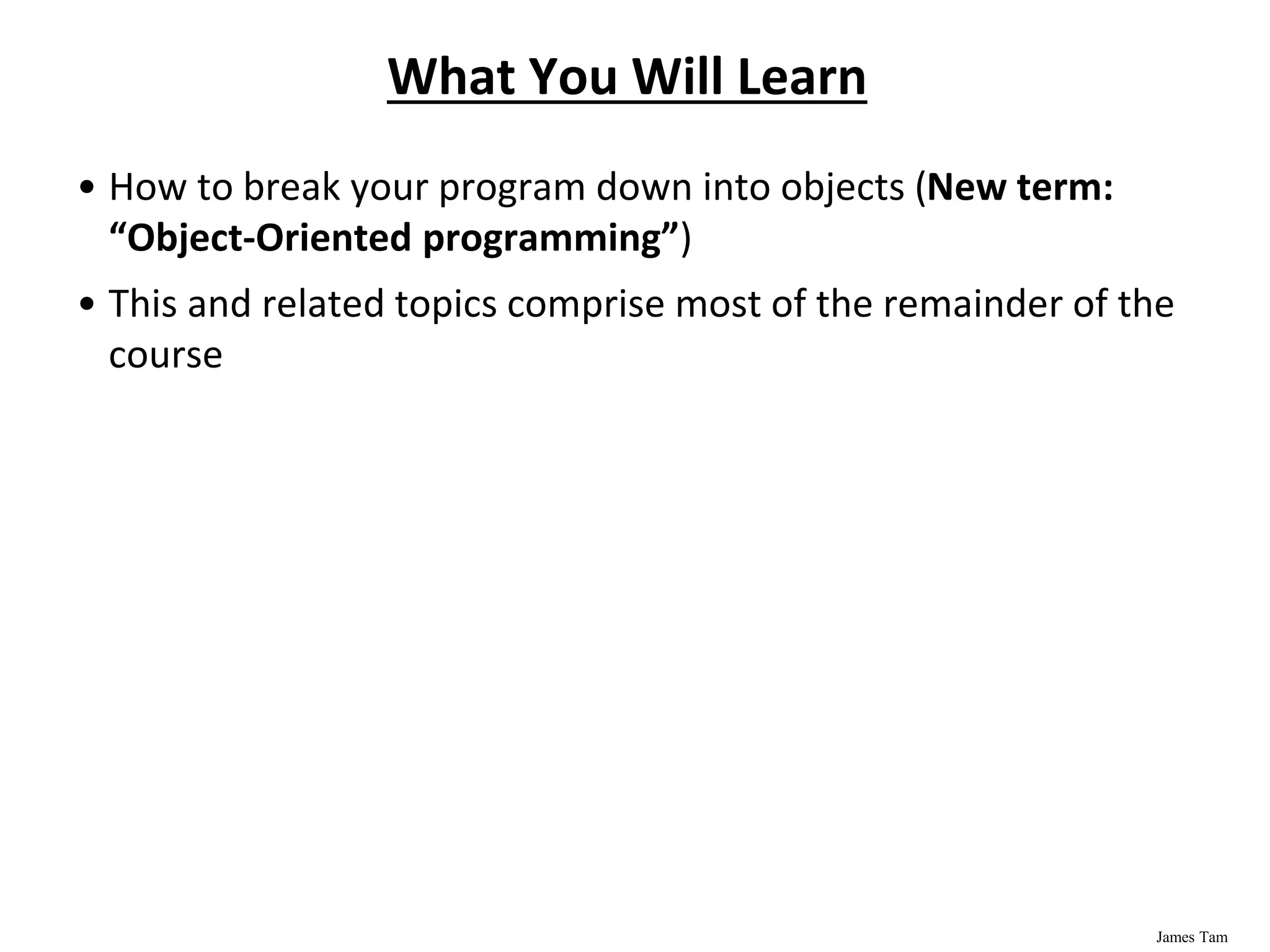 What You Will Learn

• How to break your program down into objects (New term: “Object-Oriented programming”)

• This and related topics comprise most of the remainder of the course

James Tam